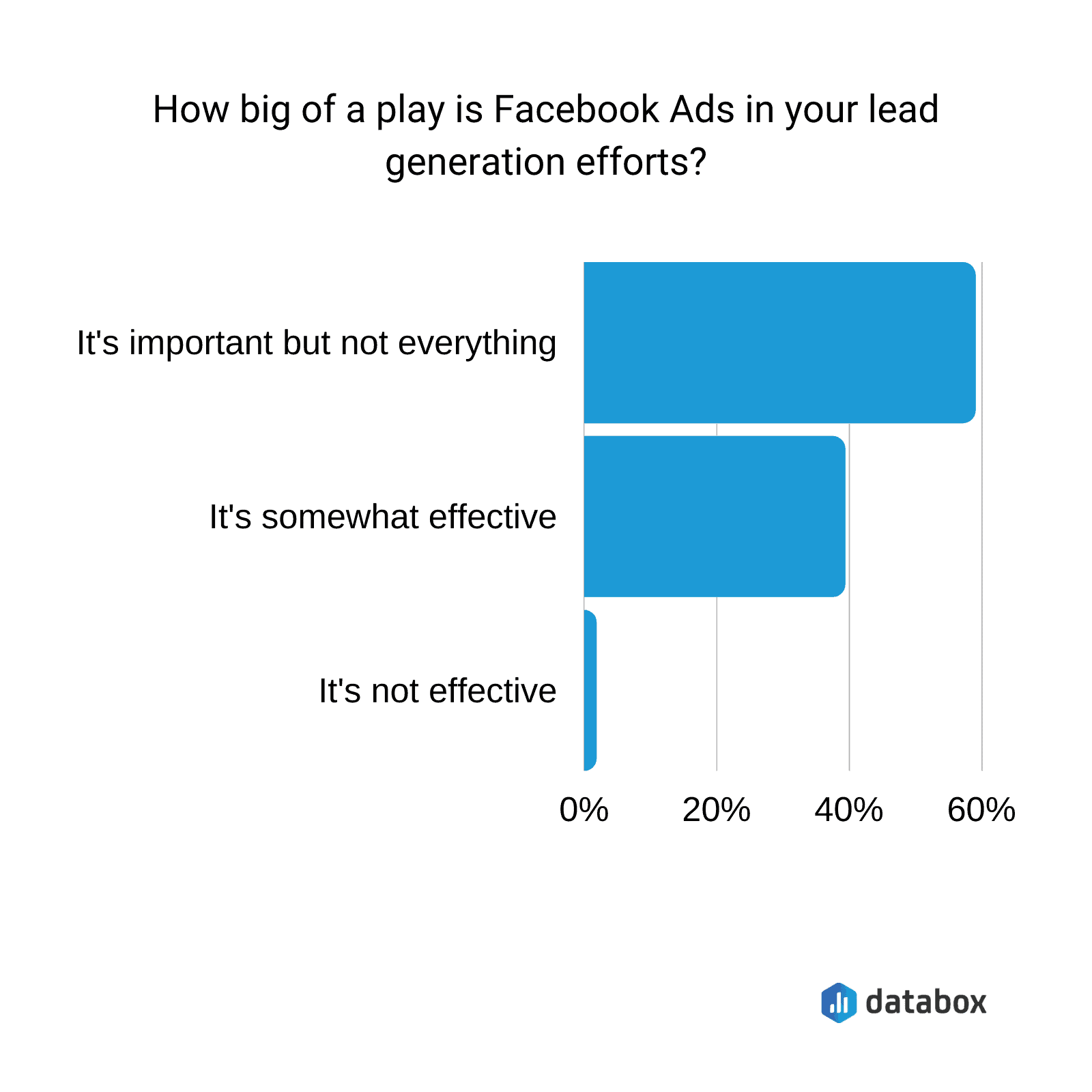 How big of a play is Facebook Ads in your lead generation efforts?

It's important but not everything

It's somewhat effective

It's not effective

0%
20%
40%
60%

databox